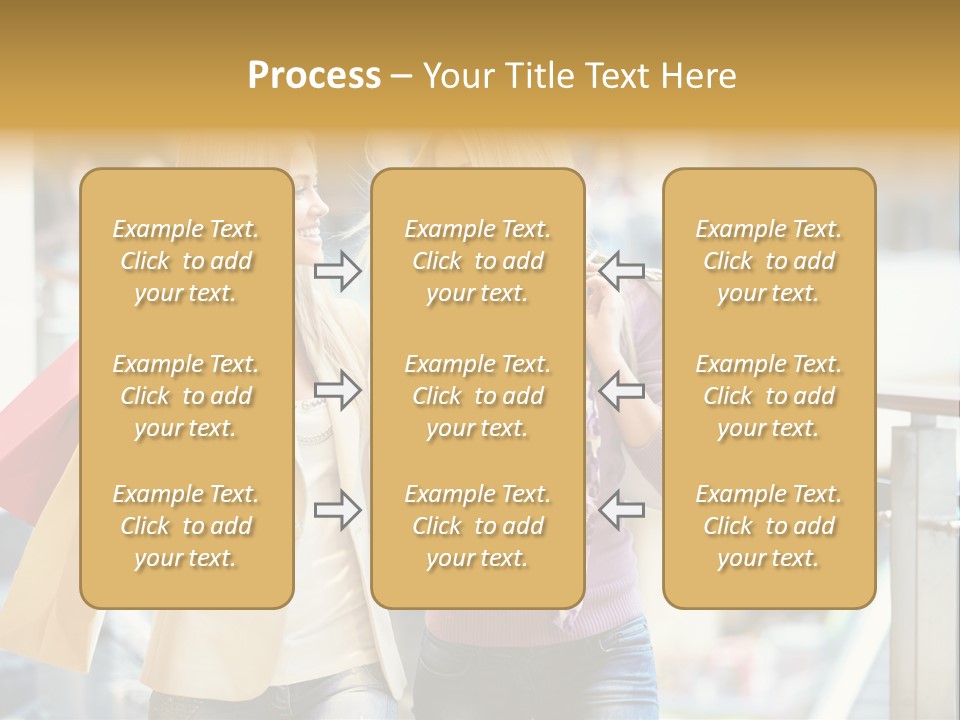 Process – Your Title Text Here

Example Text. Click to add your text.

Example Text. Click to add your text.

Example Text. Click to add your text.

Example Text. Click to add your text.

Example Text. Click to add your text.

Example Text. Click to add your text.

Example Text. Click to add your text.

Example Text. Click to add your text.

Example Text. Click to add your text.